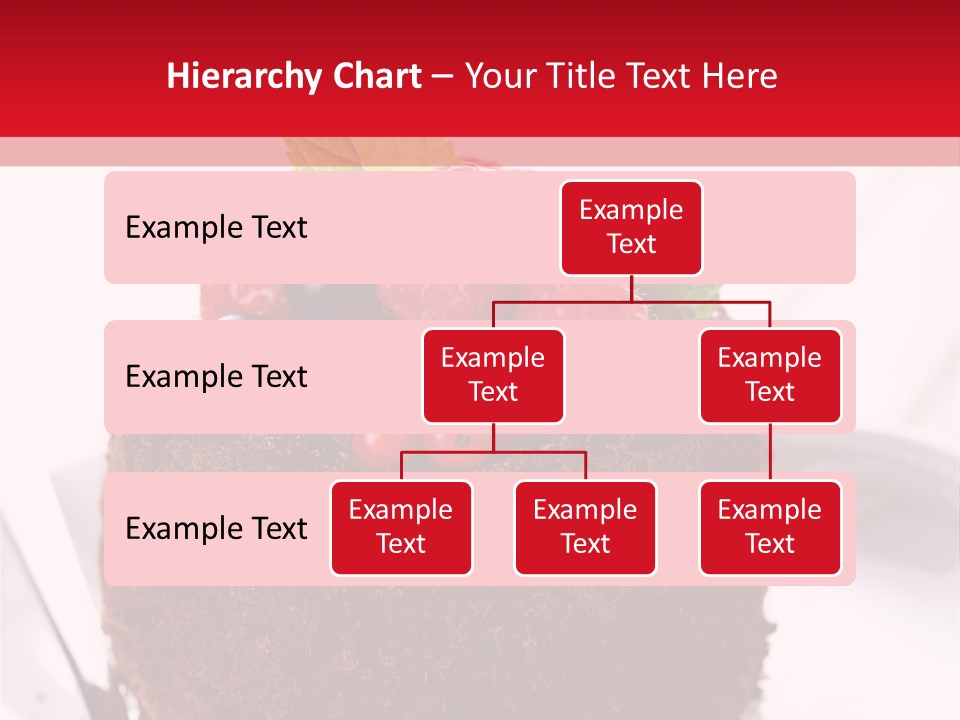 Hierarchy Chart – Your Title Text Here

Example Text

Example Text

Example Text

Example Text

Example Text

Example Text

Example Text

Example Text

Example Text